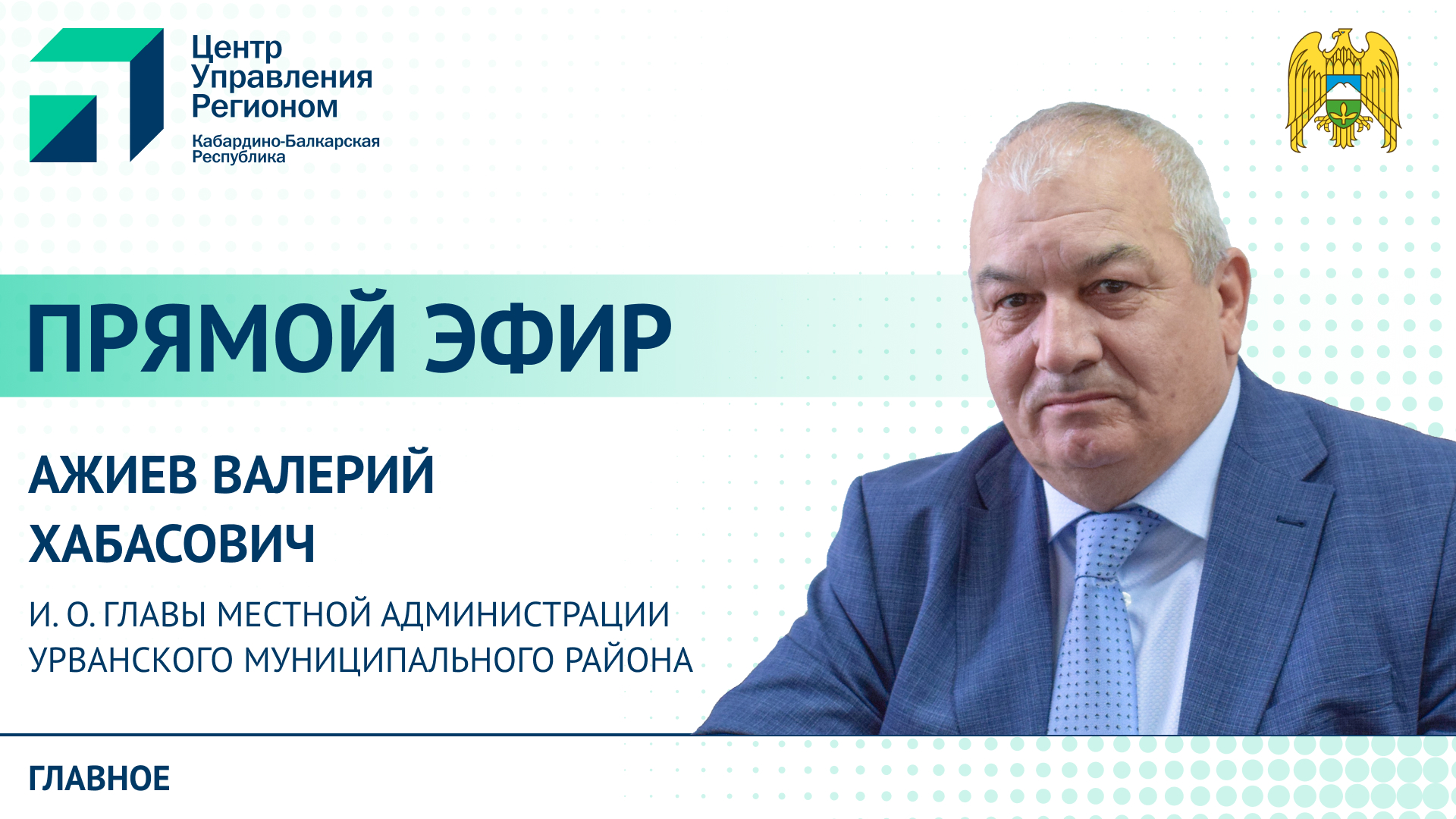 Центр Управления Регионом

Кабардино-Балкарская Республика

ПРЯМОЙ ЭФИР

АЖИЕВ ВАЛЕРИЙ ХАБАСОВИЧ

И. О. ГЛАВЫ МЕСТНОЙ АДМИНИСТРАЦИИ УРВАНСКОГО МУНИЦИПАЛЬНОГО РАЙОНА

ГЛАВНОЕ